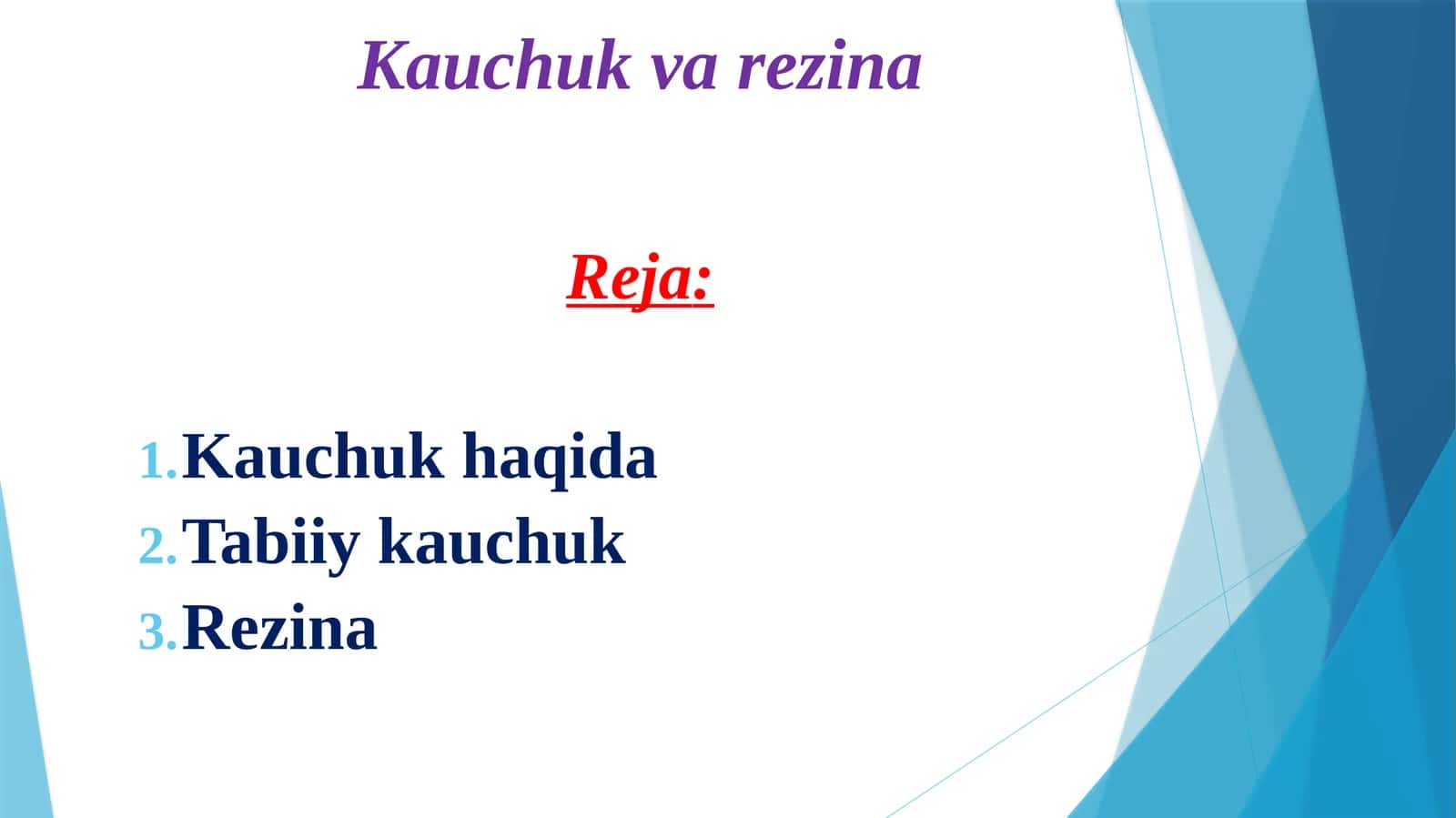 Kauchuk va rezina

Reja:

1. Kauchuk haqida
2. Tabiiy kauchuk
3. Rezina